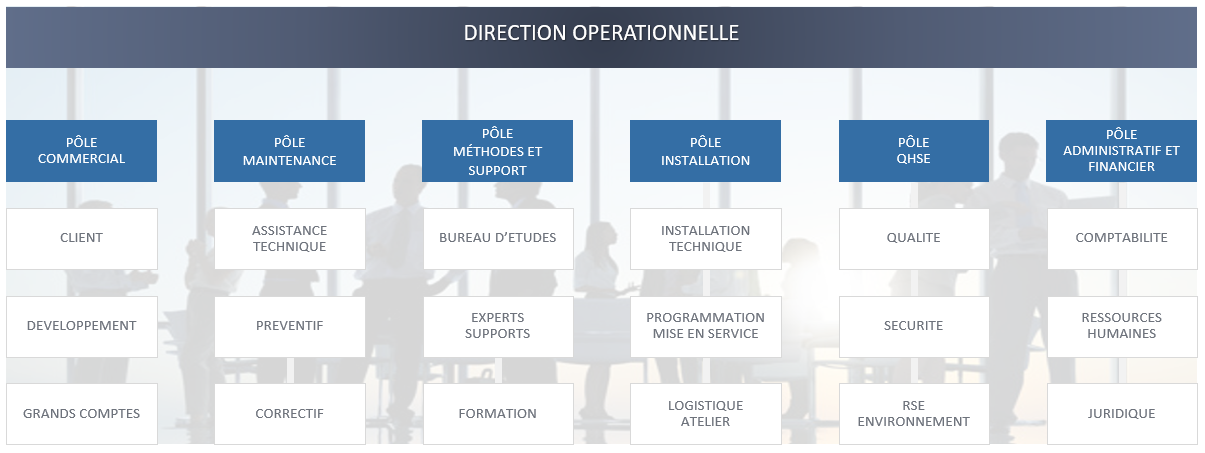 DIRECTION OPERATIONNELLE

PÔLE COMMERCIAL

CLIENT

DEVELOPPEMENT

GRANDS COMPTES

PÔLE MAINTENANCE

ASSISTANCE TECHNIQUE

PREVENTIF

CORRECTIF

PÔLE MÉTHODES ET SUPPORT

BUREAU D'ETUDES

EXPERTS SUPPORTS

FORMATION

PÔLE INSTALLATION

INSTALLATION TECHNIQUE

PROGRAMMATION MISE EN SERVICE

LOGISTIQUE ATELIER

PÔLE QHSE

QUALITE

SECURITE

RSE ENVIRONNEMENT

PÔLE ADMINISTRATIF ET FINANCIER

COMPTABILITE

RESSOURCES HUMAINES

JURIDIQUE